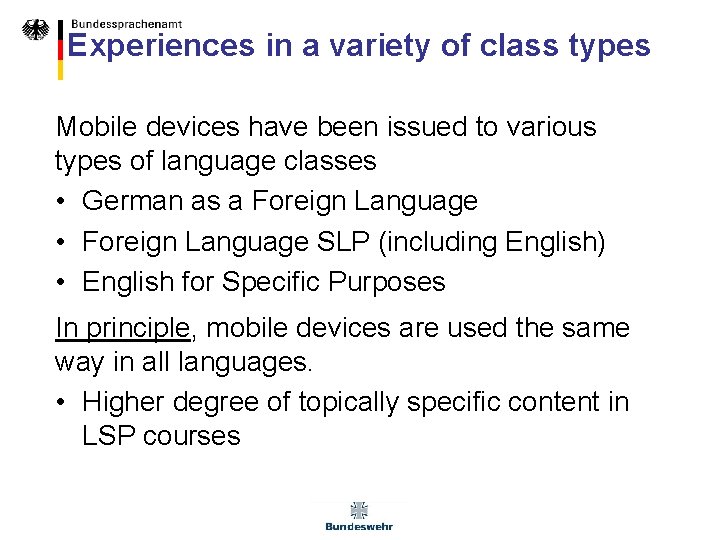 Bundessprachenamt
Experiences in a variety of class types

Mobile devices have been issued to various types of language classes
• German as a Foreign Language
• Foreign Language SLP (including English)
• English for Specific Purposes

In principle, mobile devices are used the same way in all languages.
• Higher degree of topically specific content in LSP courses

Bundeswehr